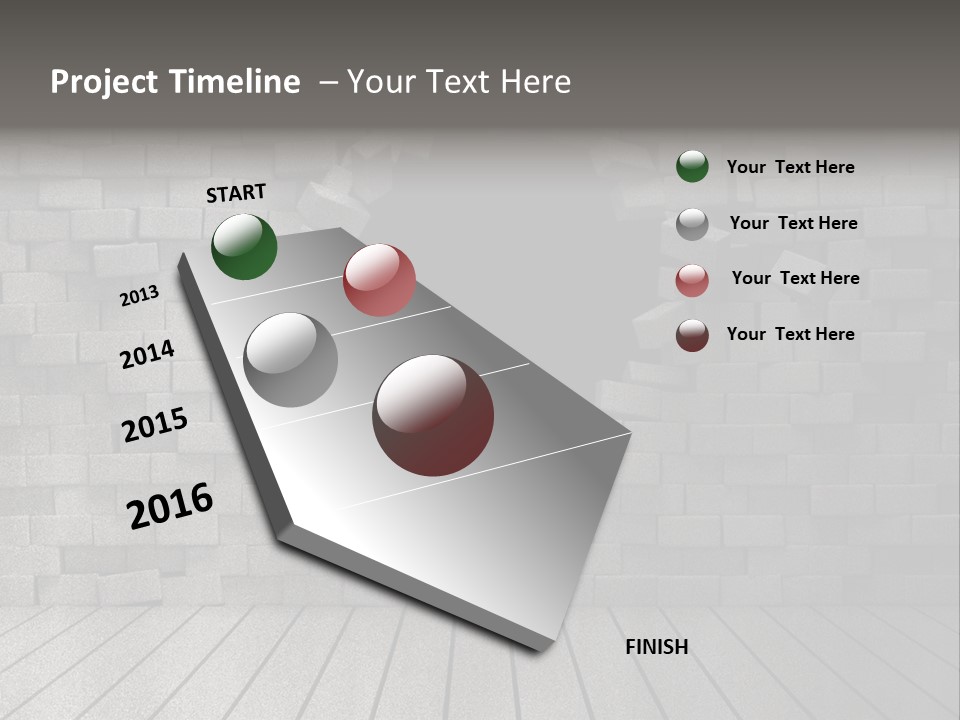 Project Timeline – Your Text Here

START

2013

2014

2015

2016

FINISH

Your Text Here

Your Text Here

Your Text Here

Your Text Here